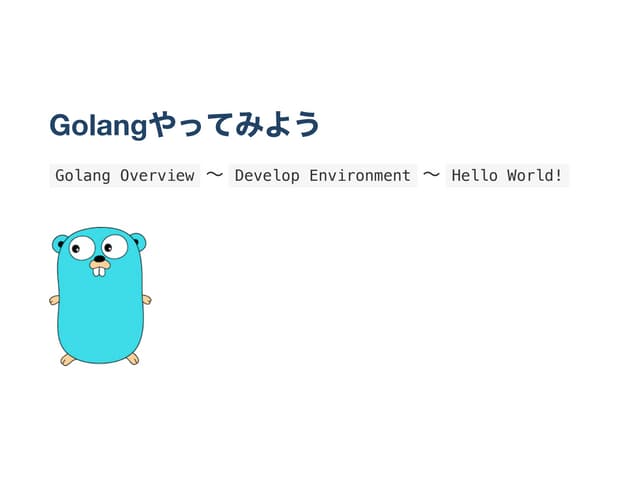 Golangやってみよう

Golang Overview 〜 Develop Environment 〜 Hello World!